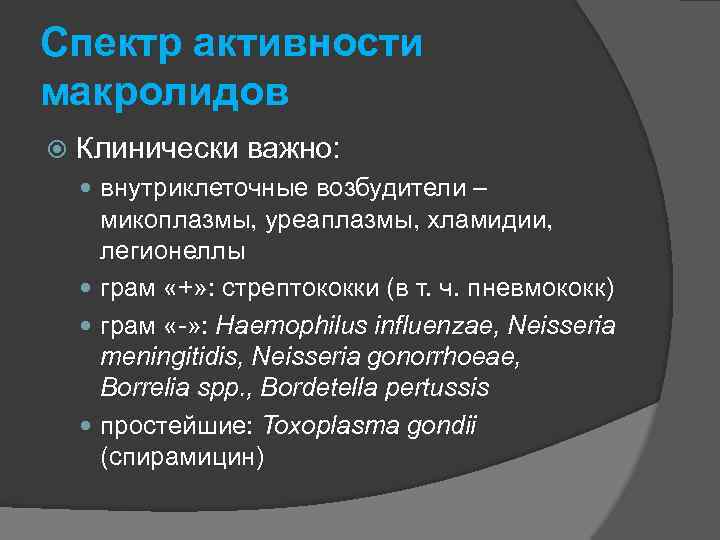 Спектр активности макролидов

Клинически важно:

внутриклеточные возбудители – микоплазмы, уреаплазмы, хламидии, легионеллы

грам «+»: стрептококки (в т. ч. пневмококк)

грам «-»: Haemophilus influenzae, Neisseria meningitidis, Neisseria gonorrhoeae, Borrelia spp., Bordetella pertussis

простейшие: Toxoplasma gondii (спирамицин)